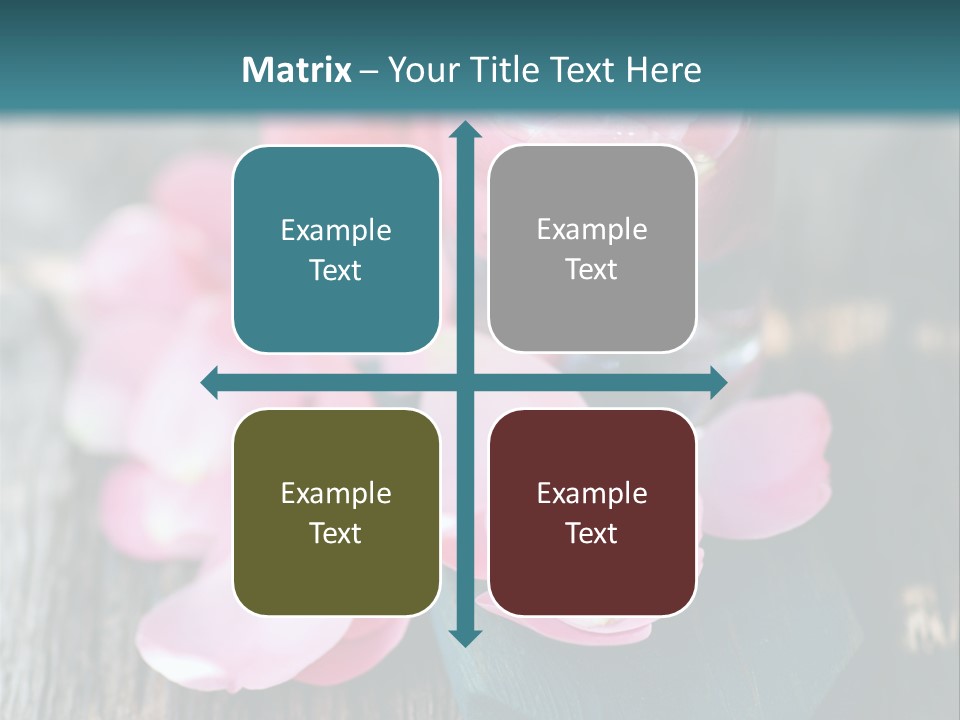 Matrix – Your Title Text Here

Example Text

Example Text

Example Text

Example Text